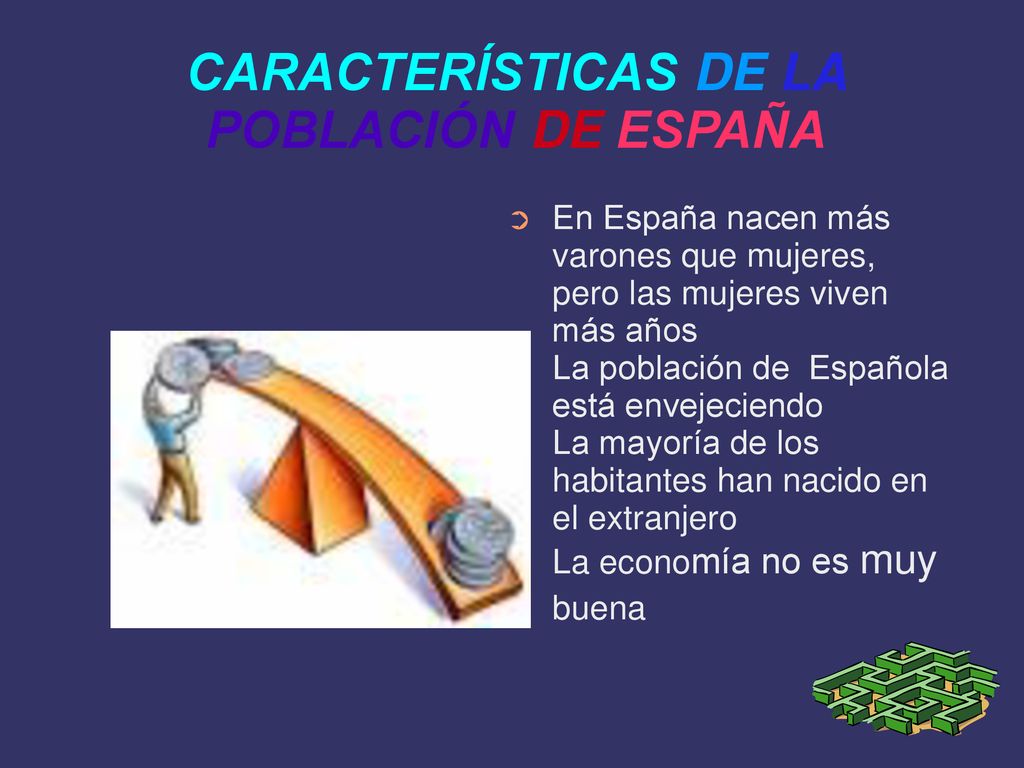 CARACTERÍSTICAS DE LA POBLACIÓN DE ESPAÑA

En España nacen más varones que mujeres, pero las mujeres viven más años
La población de Española está envejeciendo
La mayoría de los habitantes han nacido en el extranjero
La economía no es muy buena